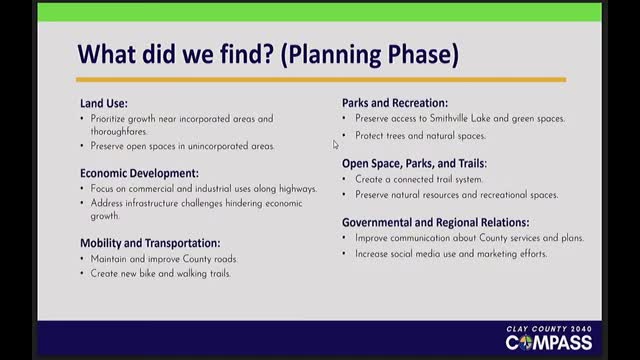 What did we find? (Planning Phase)

Land Use:
• Prioritize growth near incorporated areas and thoroughfares.
• Preserve open spaces in unincorporated areas.

Economic Development:
• Focus on commercial and industrial uses along highways.
• Address infrastructure challenges hindering economic growth.

Mobility and Transportation:
• Maintain and improve County roads.
• Create new bike and walking trails.

Parks and Recreation:
• Preserve access to Smithville Lake and green spaces.
• Protect trees and natural spaces.

Open Space, Parks, and Trails:
• Create a connected trail system.
• Preserve natural resources and recreational spaces.

Governmental and Regional Relations:
• Improve communication about County services and plans.
• Increase social media use and marketing efforts.

CLAY COUNTY 2040
COMPASS